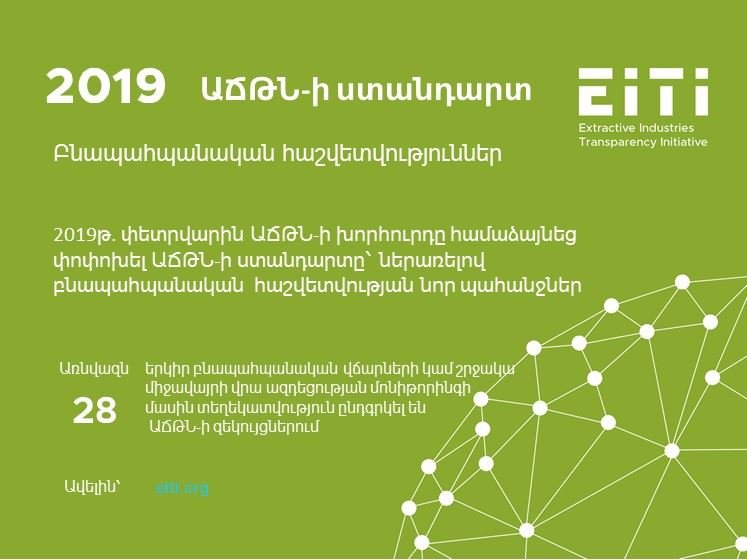 2019 ԱՃԹՆ-ի ստանդարտ

EITI
Extractive Industries
Transparency Initiative

Բնապահպանական հաշվետվություններ

2019թ. փետրվարին ԱՃԹՆ-ի խորհուրդը համաձայնեց փոփոխել ԱՃԹՆ-ի ստանդարտը՝ ներառելով բնապահպանական հաշվետվության նոր պահանջներ

Առնվազն 28

երկիր բնապահպանական վճարների կամ շրջակա միջավայրի վրա ազդեցության մոնիթորինգի մասին տեղեկատվություն ընդգրկել են ԱՃԹՆ-ի զեկույցներում

Ավելին՝ eiti.org